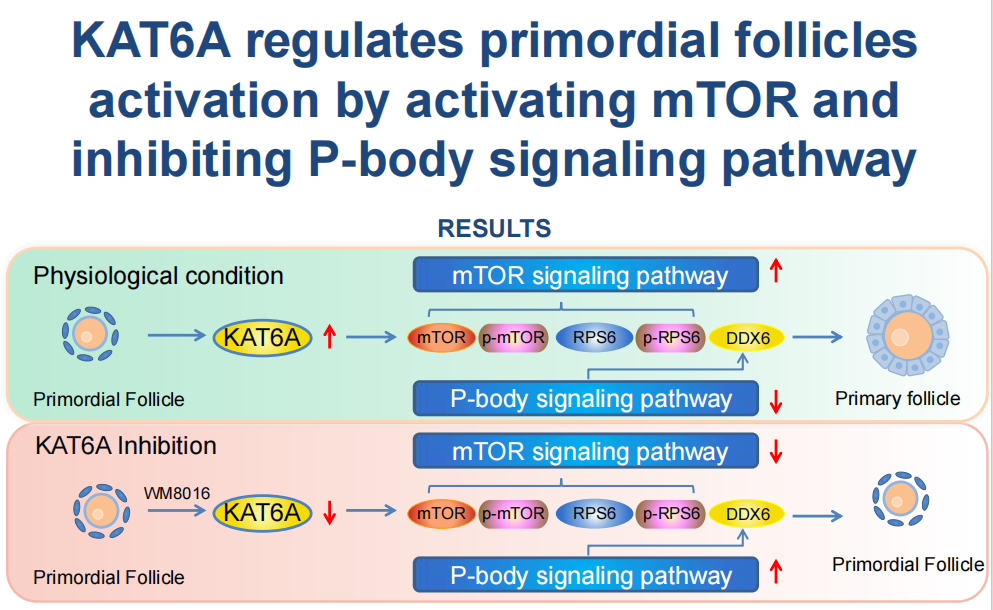 KAT6A regulates primordial follicles activation by activating mTOR and inhibiting P-body signaling pathway

RESULTS

Physiological condition

mTOR signaling pathway ↑

KAT6A ↑

mTOR p-mTOR RPS6 p-RPS6 DDX6

Primordial Follicle

P-body signaling pathway ↓

Primary follicle

KAT6A Inhibition

mTOR signaling pathway ↓

WM8016

KAT6A ↓

mTOR p-mTOR RPS6 p-RPS6 DDX6

Primordial Follicle

P-body signaling pathway ↑

Primordial Follicle